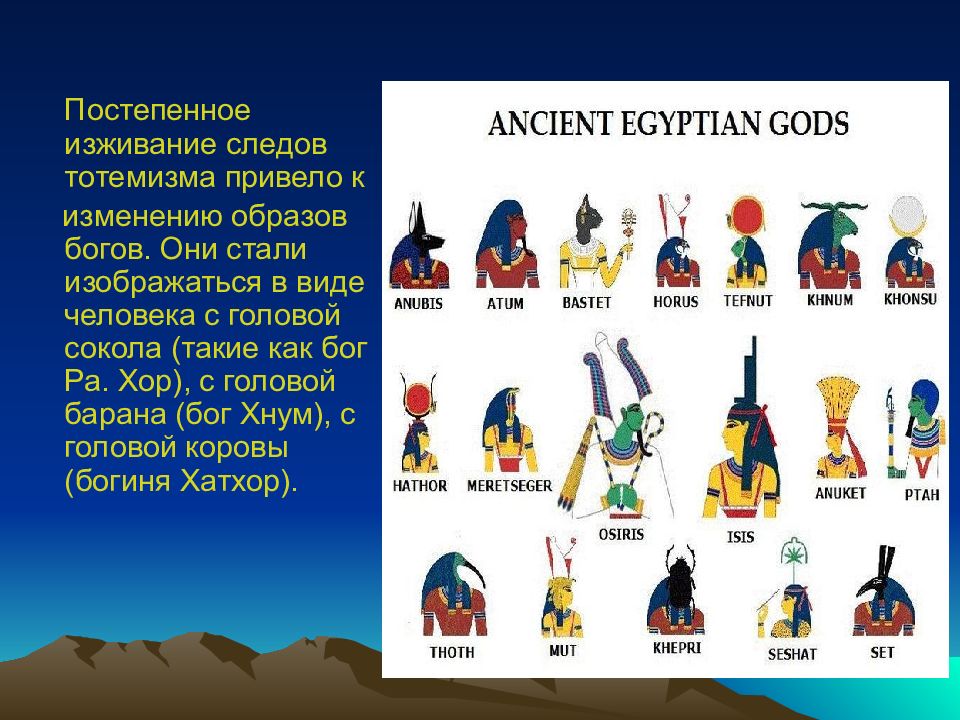 Постепенное изживание следов тотемизма привело к изменению образов богов. Они стали изображаться в виде человека с головой сокола (такие как бог Ра. Хор), с головой барана (бог Хнум), с головой коровы (богиня Хатхор).

ANCIENT EGYPTIAN GODS

ANUBIS
ATUM
BASTET
HORUS
TEFNUT
KHNUM
KHONSU
HATHOR
MERETSEGER
OSIRIS
ISIS
ANUKET
PTAH
THOTH
MUT
KHEPRI
SESHAT
SET